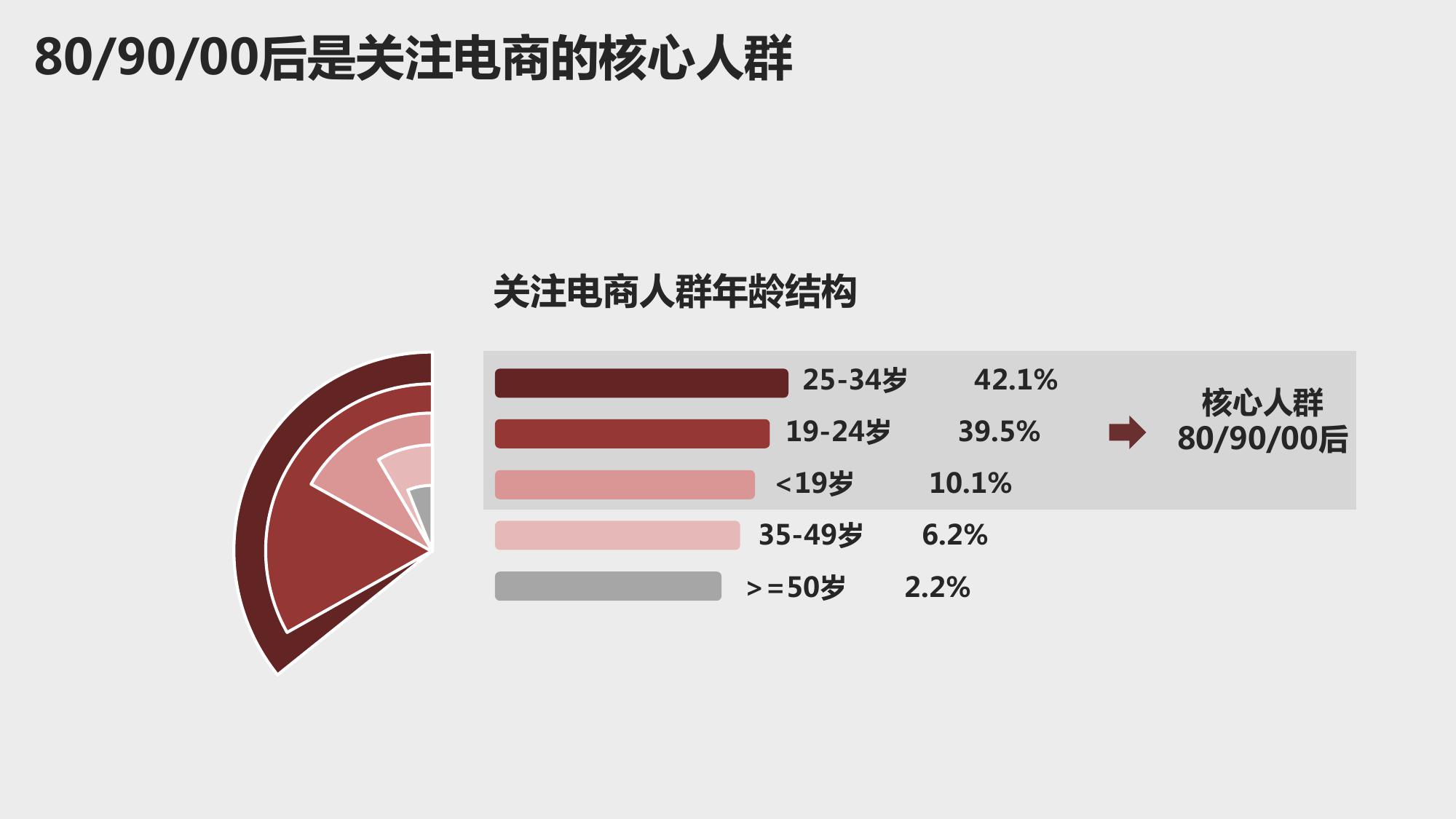 80/90/00后是关注电商的核心人群

关注电商人群年龄结构

25-34岁 42.1%

19-24岁 39.5%

<19岁 10.1%

35-49岁 6.2%

>=50岁 2.2%

核心人群
80/90/00后